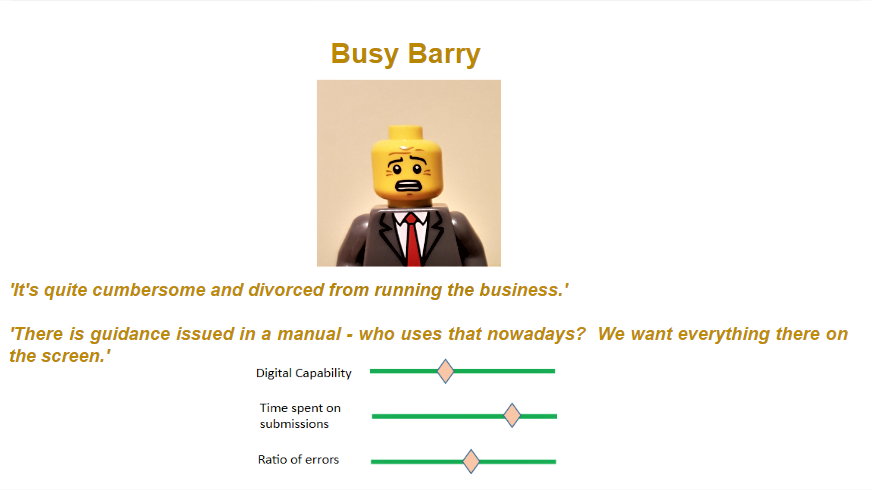 Busy Barry

'It's quite cumbersome and divorced from running the business.'

'There is guidance issued in a manual - who uses that nowadays? We want everything there on the screen.'

Digital Capability

Time spent on submissions

Ratio of errors